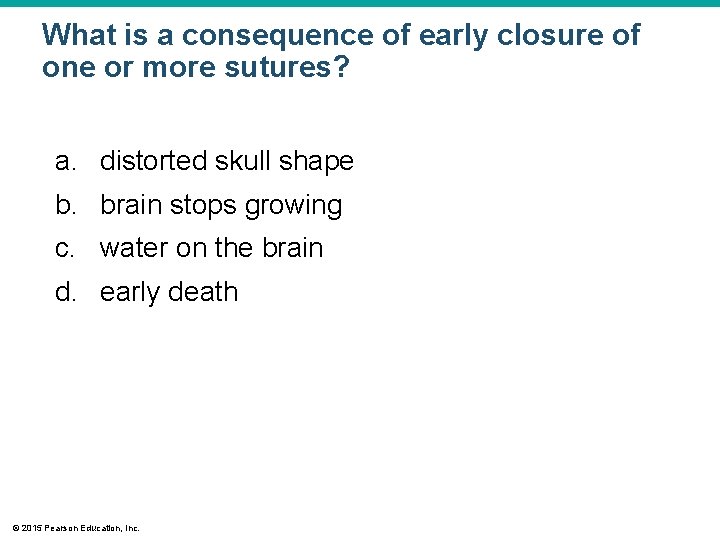 What is a consequence of early closure of one or more sutures?

a. distorted skull shape
b. brain stops growing
c. water on the brain
d. early death

© 2015 Pearson Education, Inc.